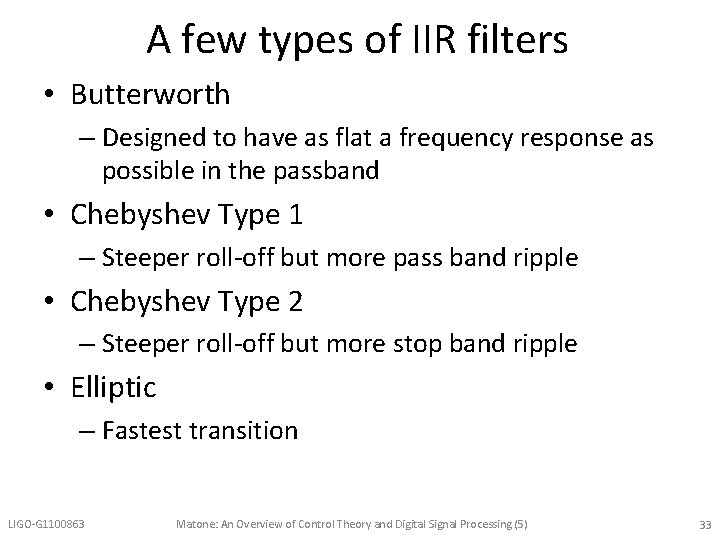 A few types of IIR filters

• Butterworth
– Designed to have as flat a frequency response as possible in the passband
• Chebyshev Type 1
– Steeper roll-off but more pass band ripple
• Chebyshev Type 2
– Steeper roll-off but more stop band ripple
• Elliptic
– Fastest transition

LIGO-G1100863

Matone: An Overview of Control Theory and Digital Signal Processing (5)

33